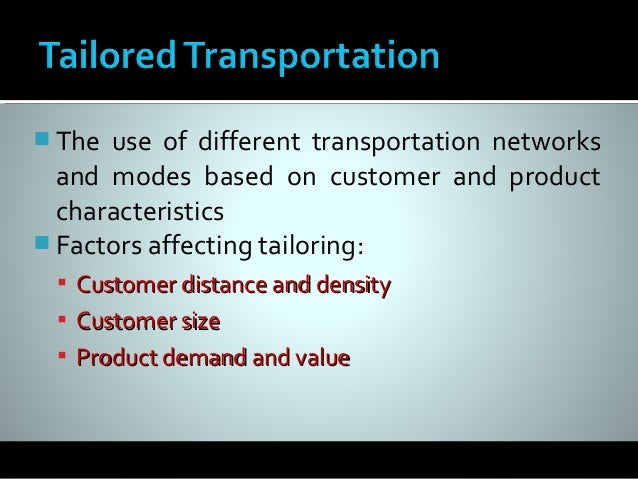 Tailored Transportation

The use of different transportation networks and modes based on customer and product characteristics

Factors affecting tailoring:

Customer distance and density

Customer size

Product demand and value